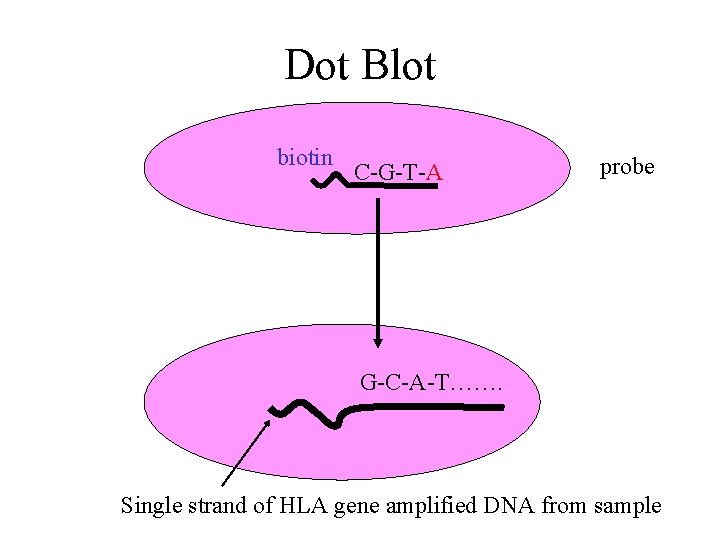 Dot Blot

biotin

C-G-T-A

probe

G-C-A-T…….

Single strand of HLA gene amplified DNA from sample